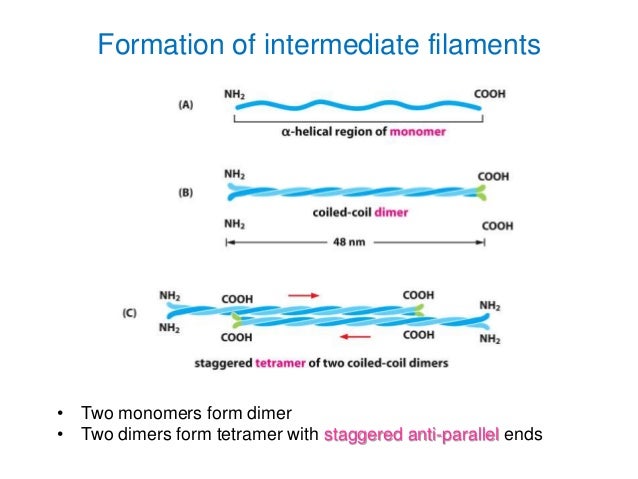 Formation of intermediate filaments

(A)

$NH_2$

COOH

α-helical region of monomer

(B)

$NH_2$

COOH

coiled-coil dimer

$NH_2$

COOH

48 nm

(C)

$NH_2$

COOH

COOH

$NH_2$

$NH_2$

COOH

COOH

$NH_2$

staggered tetramer of two coiled-coil dimers

• Two monomers form dimer
• Two dimers form tetramer with staggered anti-parallel ends